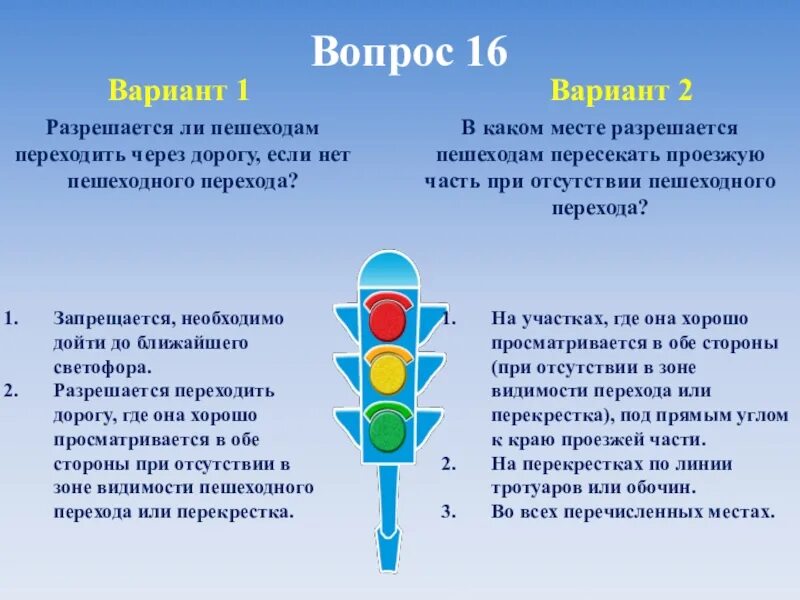 Вопрос 16

Вариант 1

Разрешается ли пешеходам переходить через дорогу, если нет пешеходного перехода?

1. Запрещается, необходимо дойти до ближайшего светофора.
2. Разрешается переходить дорогу, где она хорошо просматривается в обе стороны при отсутствии в зоне видимости пешеходного перехода или перекрестка.

Вариант 2

В каком месте разрешается пешеходам пересекать проезжую часть при отсутствии пешеходного перехода?

1. На участках, где она хорошо просматривается в обе стороны (при отсутствии в зоне видимости перехода или перекрестка), под прямым углом к краю проезжей части.
2. На перекрестках по линии тротуаров или обочин.
3. Во всех перечисленных местах.